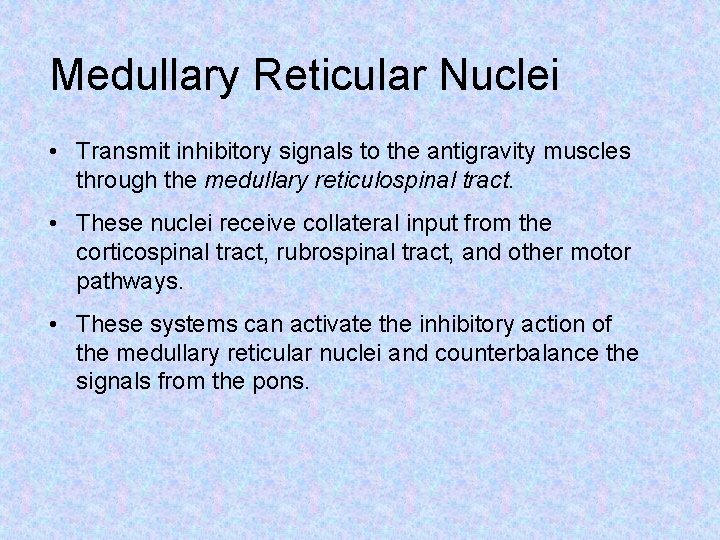 Medullary Reticular Nuclei

• Transmit inhibitory signals to the antigravity muscles through the medullary reticulospinal tract.

• These nuclei receive collateral input from the corticospinal tract, rubrospinal tract, and other motor pathways.

• These systems can activate the inhibitory action of the medullary reticular nuclei and counterbalance the signals from the pons.